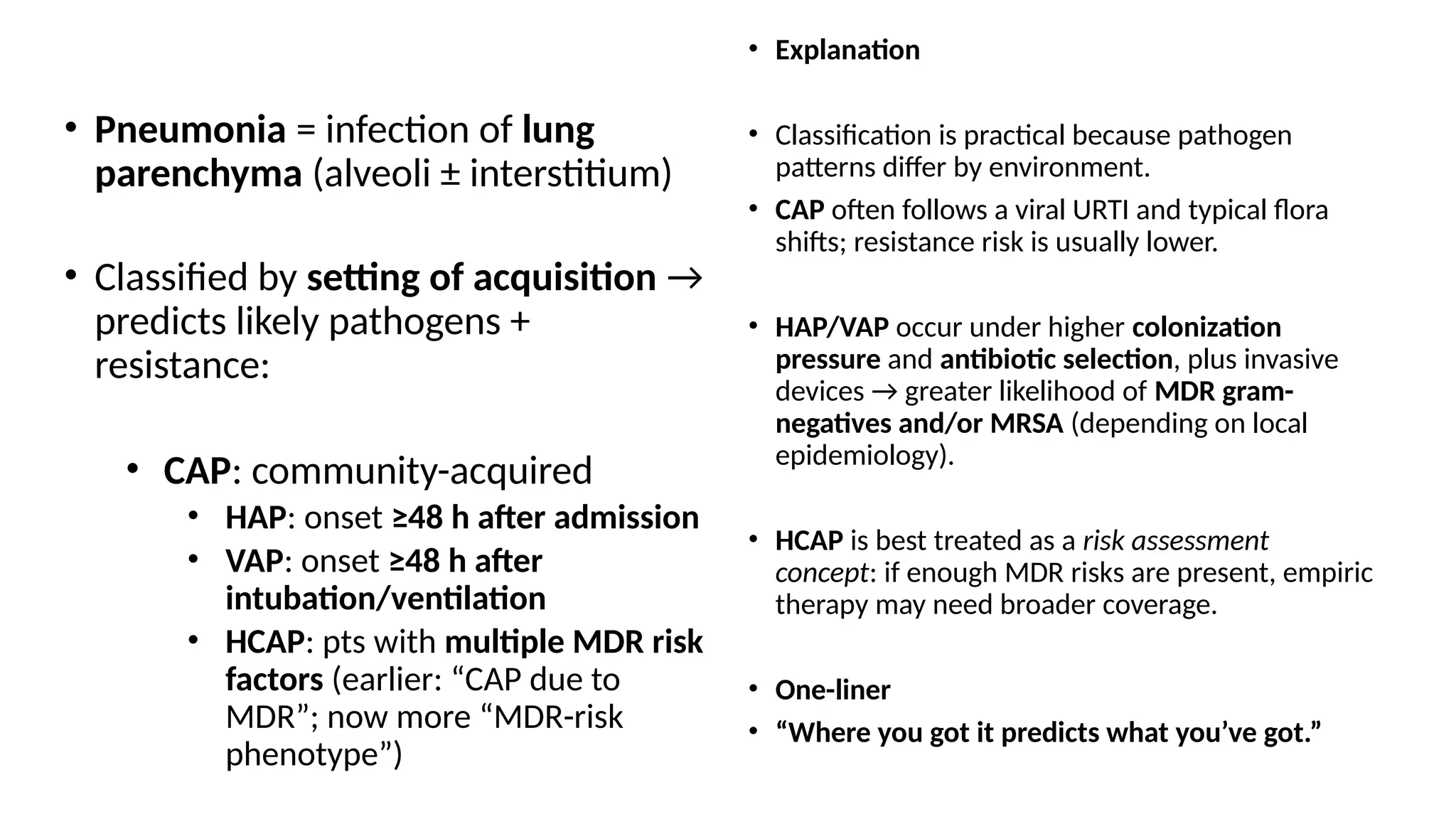 • Pneumonia = infection of lung parenchyma (alveoli ± interstitium)

• Classified by setting of acquisition → predicts likely pathogens + resistance:

• CAP: community-acquired
• HAP: onset ≥48 h after admission
• VAP: onset ≥48 h after intubation/ventilation
• HCAP: pts with multiple MDR risk factors (earlier: “CAP due to MDR”; now more “MDR-risk phenotype”)

• Explanation

• Classification is practical because pathogen patterns differ by environment.
• CAP often follows a viral URTI and typical flora shifts; resistance risk is usually lower.

• HAP/VAP occur under higher colonization pressure and antibiotic selection, plus invasive devices → greater likelihood of MDR gram-negatives and/or MRSA (depending on local epidemiology).

• HCAP is best treated as a risk assessment concept: if enough MDR risks are present, empiric therapy may need broader coverage.

• One-liner
• “Where you got it predicts what you’ve got.”